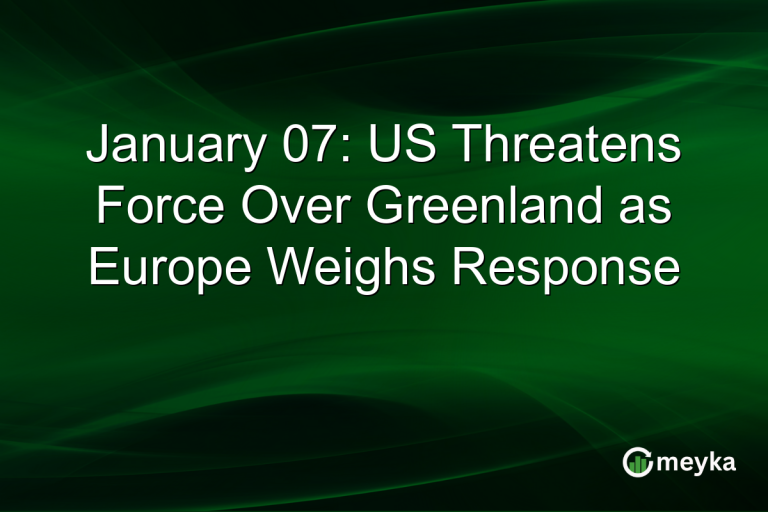 January 07: US Threatens Force Over Greenland as Europe Weighs Response

meyka